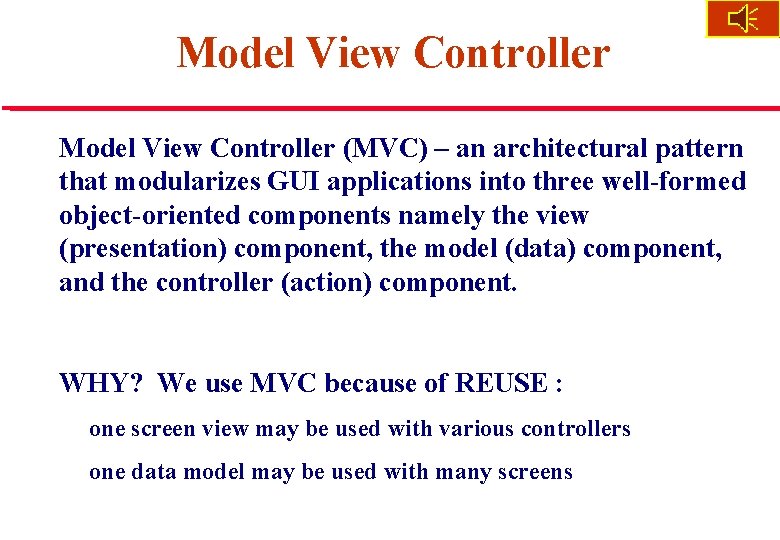 Model View Controller

Model View Controller (MVC) – an architectural pattern that modularizes GUI applications into three well-formed object-oriented components namely the view (presentation) component, the model (data) component, and the controller (action) component.

WHY? We use MVC because of REUSE :

one screen view may be used with various controllers

one data model may be used with many screens